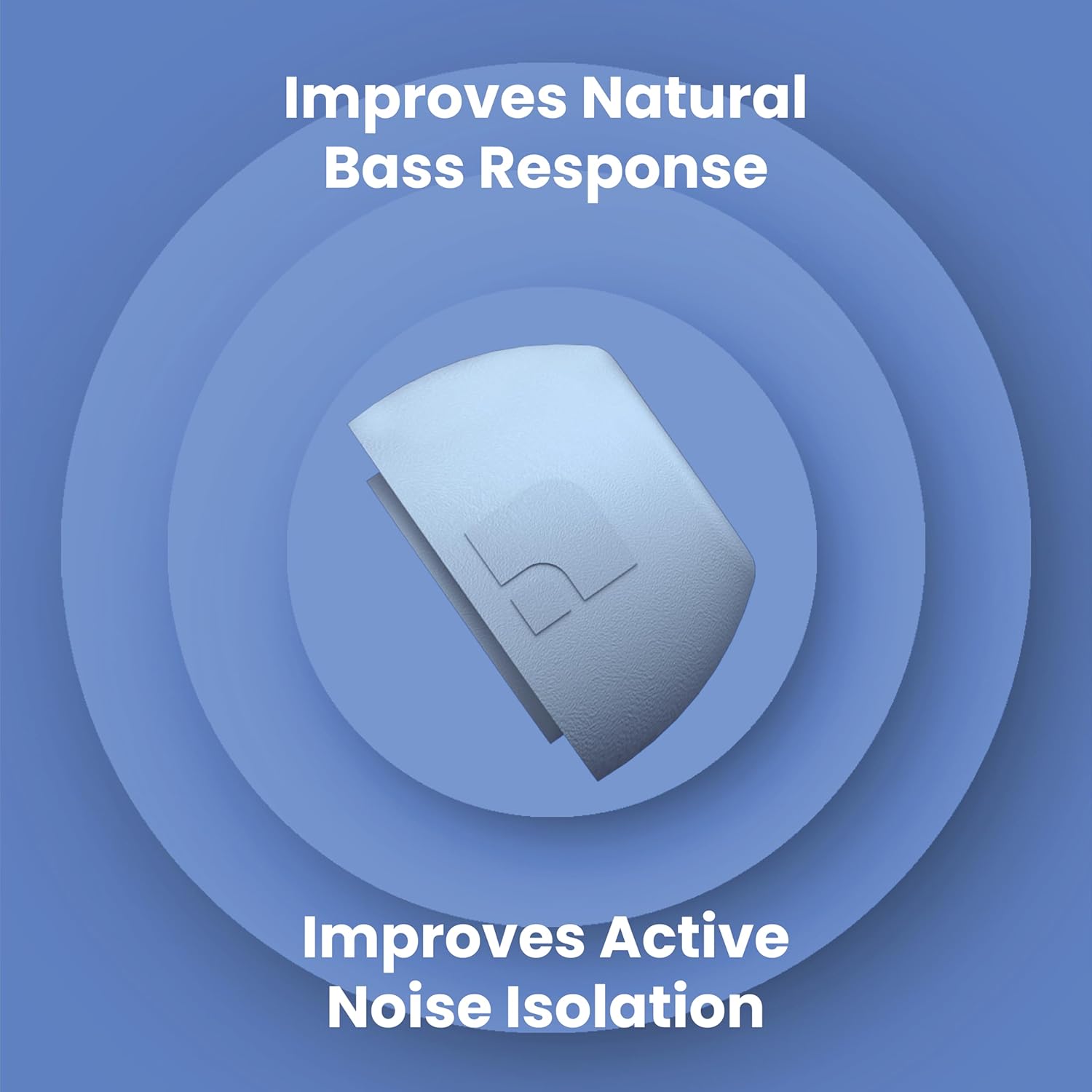 Improves Natural Bass Response

Improves Active Noise Isolation